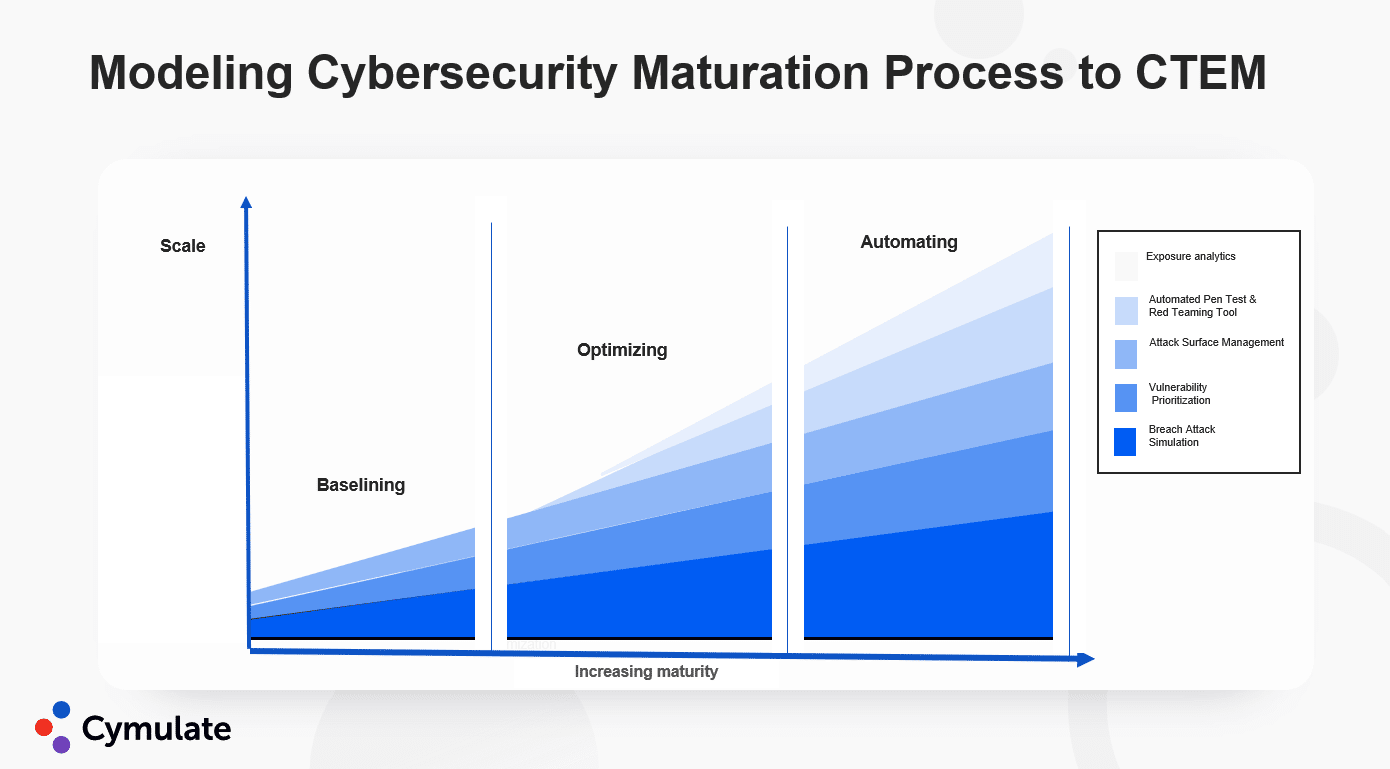 Modeling Cybersecurity Maturation Process to CTEM

Scale

Baselining

Optimizing

Automating

Exposure analytics

Automated Pen Test & Red Teaming Tool

Attack Surface Management

Vulnerability Prioritization

Breach Attack Simulation

Increasing maturity

Cymulate